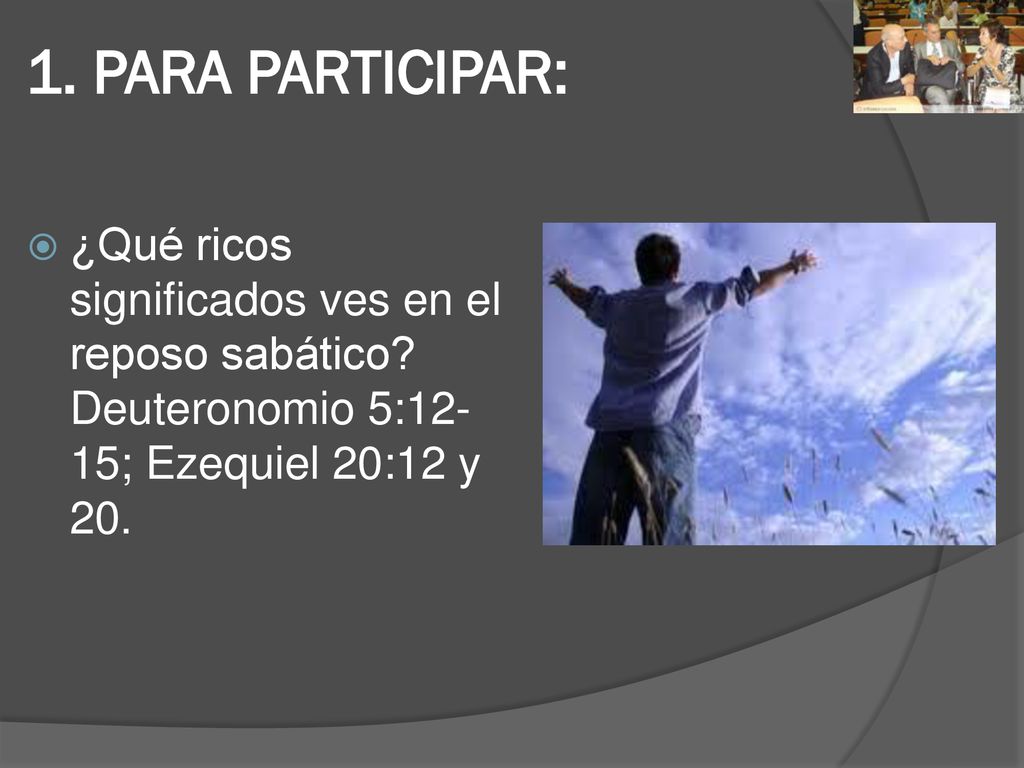 1. PARA PARTICIPAR:

¿Qué ricos significados ves en el reposo sabático? Deuteronomio 5:12-15; Ezequiel 20:12 y 20.